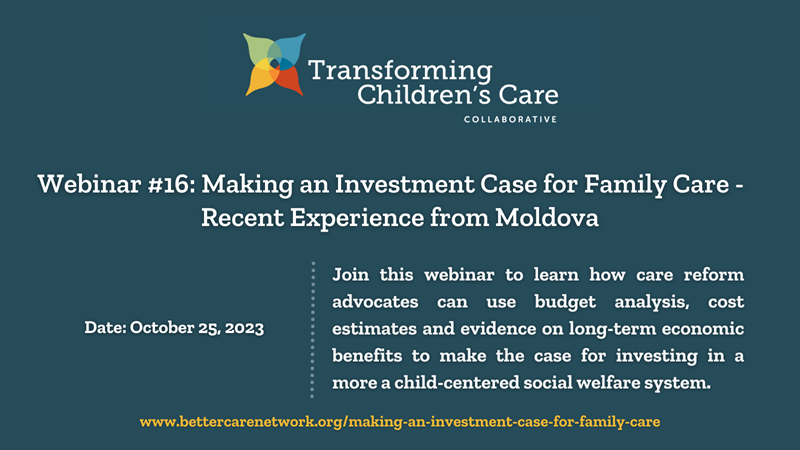 Transforming Children's Care
COLLABORATIVE

Webinar #16: Making an Investment Case for Family Care - Recent Experience from Moldova

Date: October 25, 2023

Join this webinar to learn how care reform advocates can use budget analysis, cost estimates and evidence on long-term economic benefits to make the case for investing in a more a child-centered social welfare system.

www.bettercarenetwork.org/making-an-investment-case-for-family-care